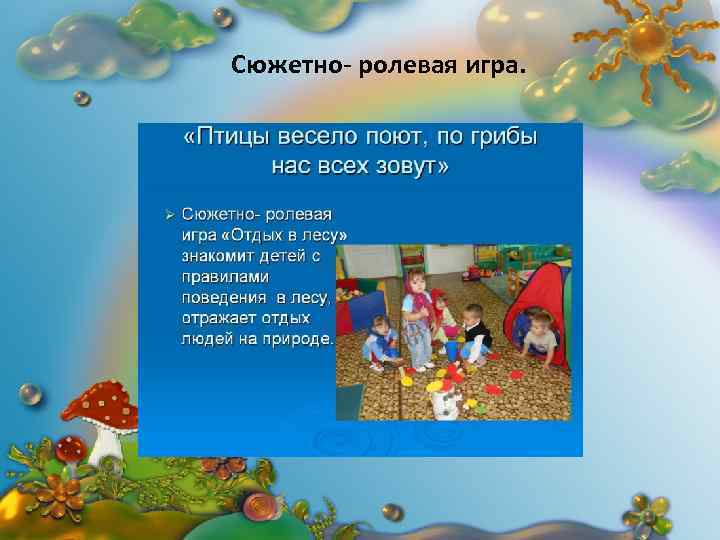 Сюжетно- ролевая игра.

«Птицы весело поют, по грибы нас всех зовут»

➢ Сюжетно- ролевая игра «Отдых в лесу» знакомит детей с правилами поведения в лесу, отражает отдых людей на природе.